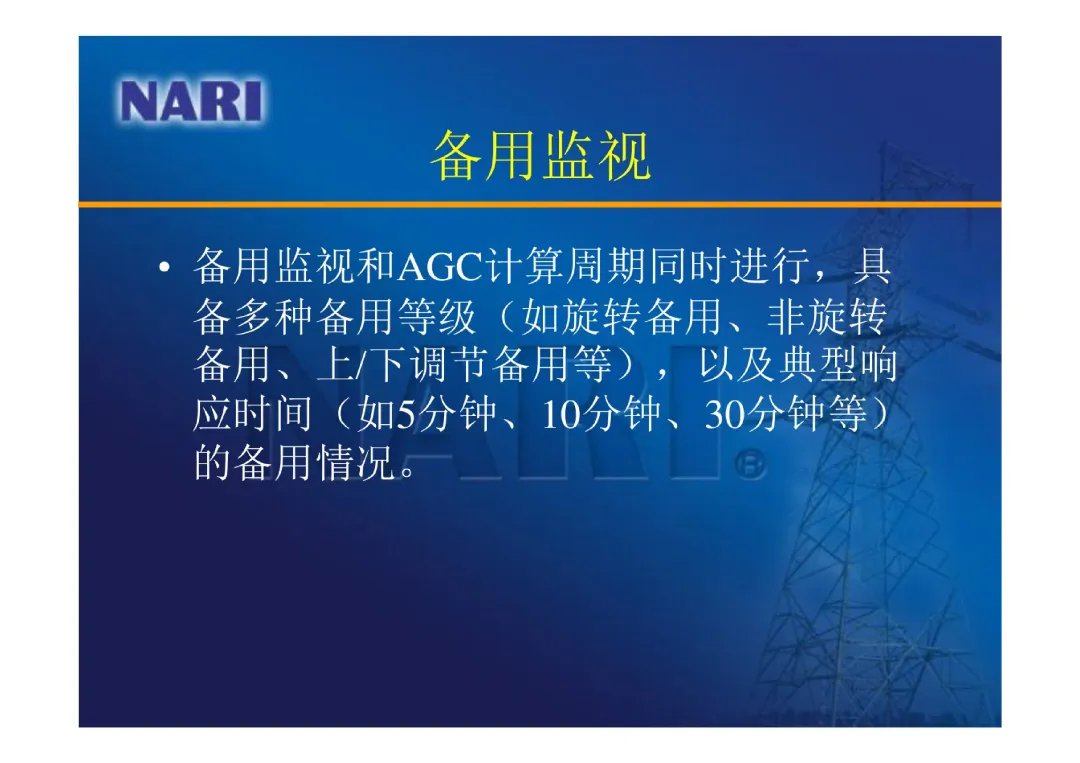 NARI

备用监视

• 备用监视和AGC计算周期同时进行，具备多种备用等级（如旋转备用、非旋转备用、上/下调节备用等），以及典型响应时间（如5分钟、10分钟、30分钟等）的备用情况。